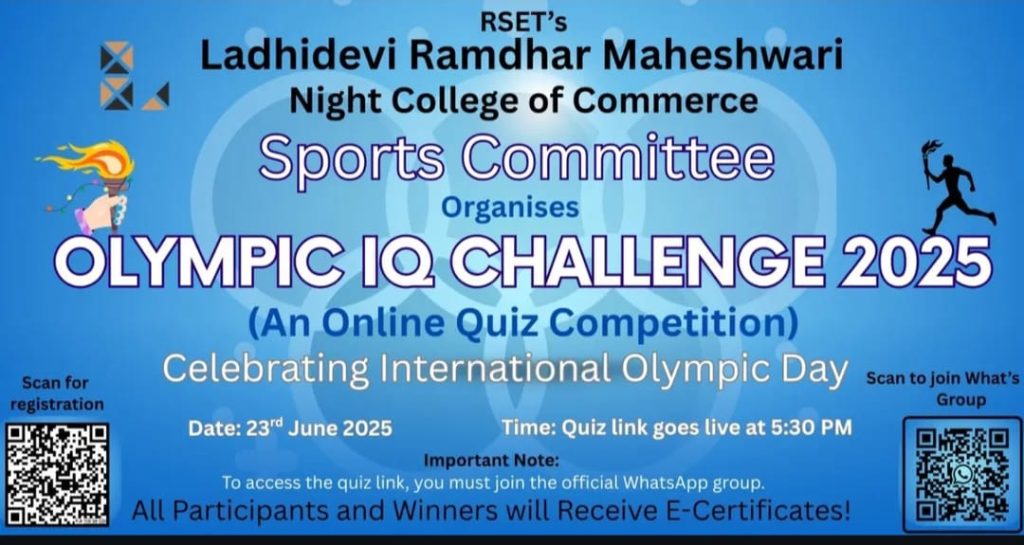 RSET's
Ladhidevi Ramdhar Maheshwari
Night College of Commerce

Sports Committee

Organises

OLYMPIC IQ CHALLENGE 2025

(An Online Quiz Competition)

Celebrating International Olympic Day

Scan for registration

Scan to join What's Group

Date: 23$^{rd}$ June 2025

Time: Quiz link goes live at 5:30 PM

Important Note:
To access the quiz link, you must join the official WhatsApp group.

All Participants and Winners will Receive E-Certificates!